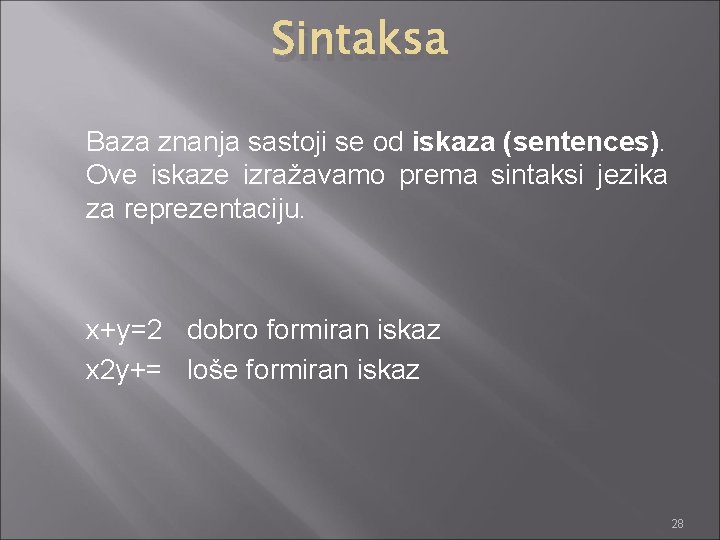 Sintaksa

Baza znanja sastoji se od iskaza (sentences). Ove iskaze izražavamo prema sintaksi jezika za reprezentaciju.

x+y=2 dobro formiran iskaz
x2y+= loše formiran iskaz

28